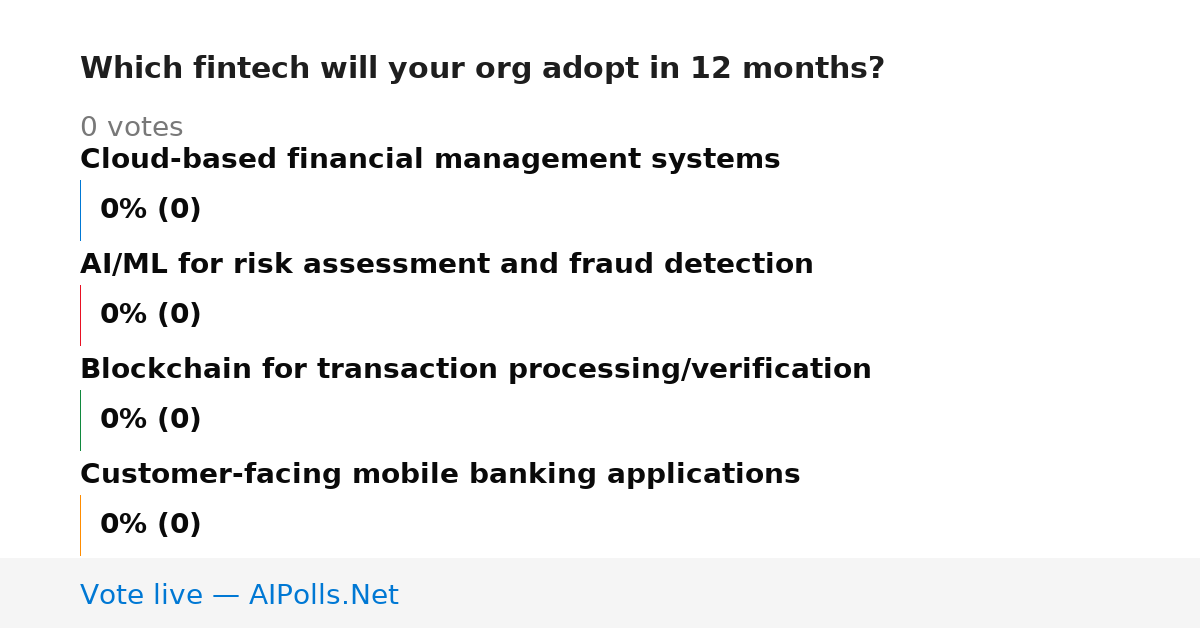 Which fintech will your org adopt in 12 months?

0 votes

Cloud-based financial management systems

0% (0)

AI/ML for risk assessment and fraud detection

0% (0)

Blockchain for transaction processing/verification

0% (0)

Customer-facing mobile banking applications

0% (0)

Vote live — AIPolls.Net